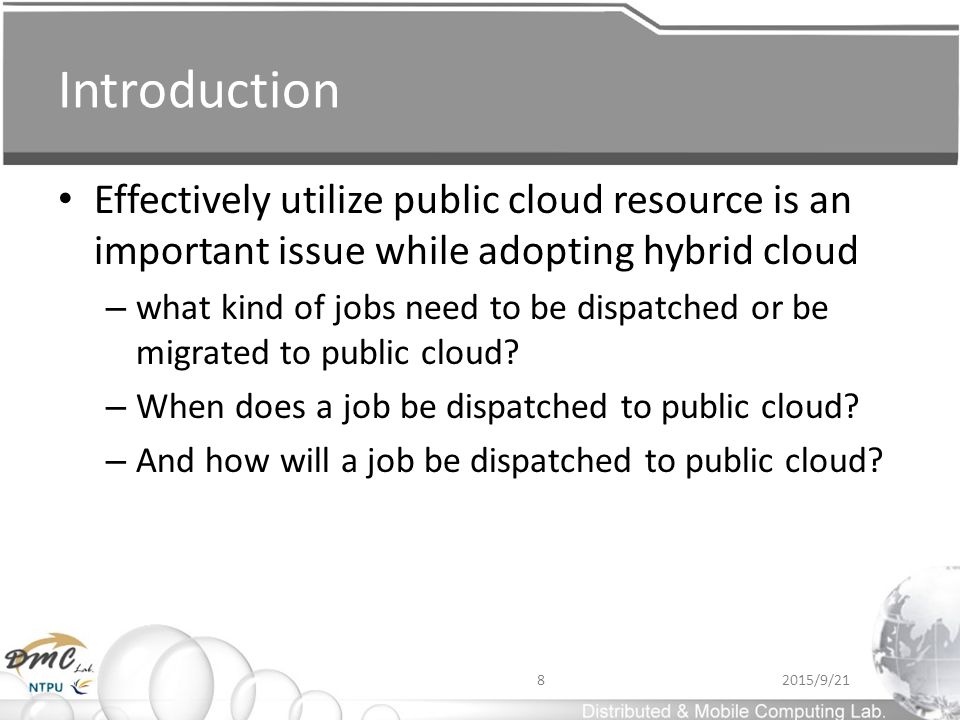 Introduction

• Effectively utilize public cloud resource is an important issue while adopting hybrid cloud

– what kind of jobs need to be dispatched or be migrated to public cloud?

– When does a job be dispatched to public cloud?

– And how will a job be dispatched to public cloud?

DMC Lab.
NTPU

8

2015/9/21

Distributed & Mobile Computing Lab.